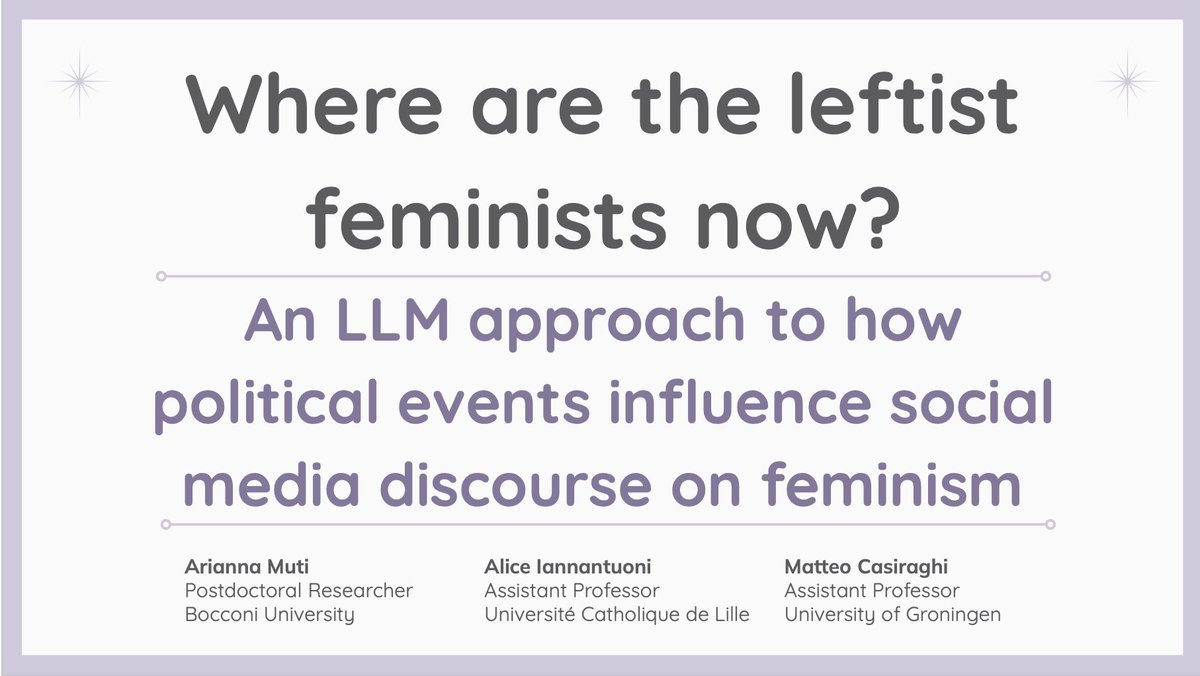 Where are the leftist feminists now?

An LLM approach to how political events influence social media discourse on feminism

Arianna Muti
Postdoctoral Researcher
Bocconi University

Alice Iannantuoni
Assistant Professor
Université Catholique de Lille

Matteo Casiraghi
Assistant Professor
University of Groningen